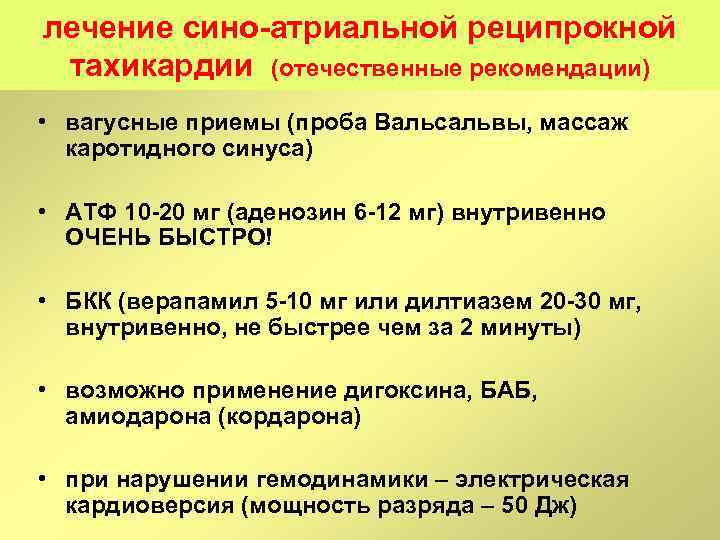 лечение сино-атриальной реципрокной тахикардии (отечественные рекомендации)

• вагусные приемы (проба Вальсальвы, массаж каротидного синуса)

• АТФ 10-20 мг (аденозин 6-12 мг) внутривенно ОЧЕНЬ БЫСТРО!

• БКК (верапамил 5-10 мг или дилтиазем 20-30 мг, внутривенно, не быстрее чем за 2 минуты)

• возможно применение дигоксина, БАБ, амиодарона (кордарона)

• при нарушении гемодинамики – электрическая кардиоверсия (мощность разряда – 50 Дж)